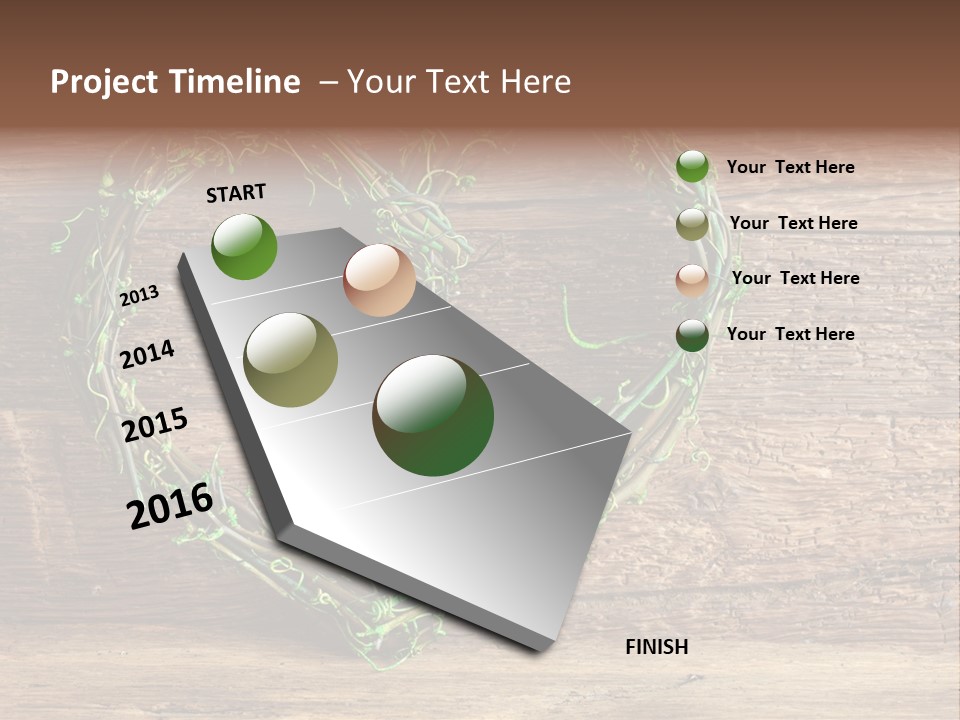 Project Timeline – Your Text Here

START

2013

2014

2015

2016

FINISH

Your Text Here

Your Text Here

Your Text Here

Your Text Here